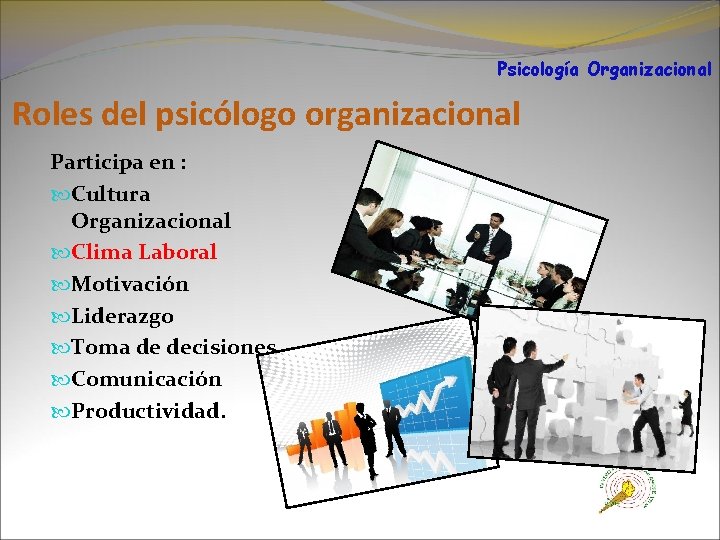 Psicología Organizacional

Roles del psicólogo organizacional

Participa en :
Cultura Organizacional
Clima Laboral
Motivación
Liderazgo
Toma de decisiones
Comunicación
Productividad.